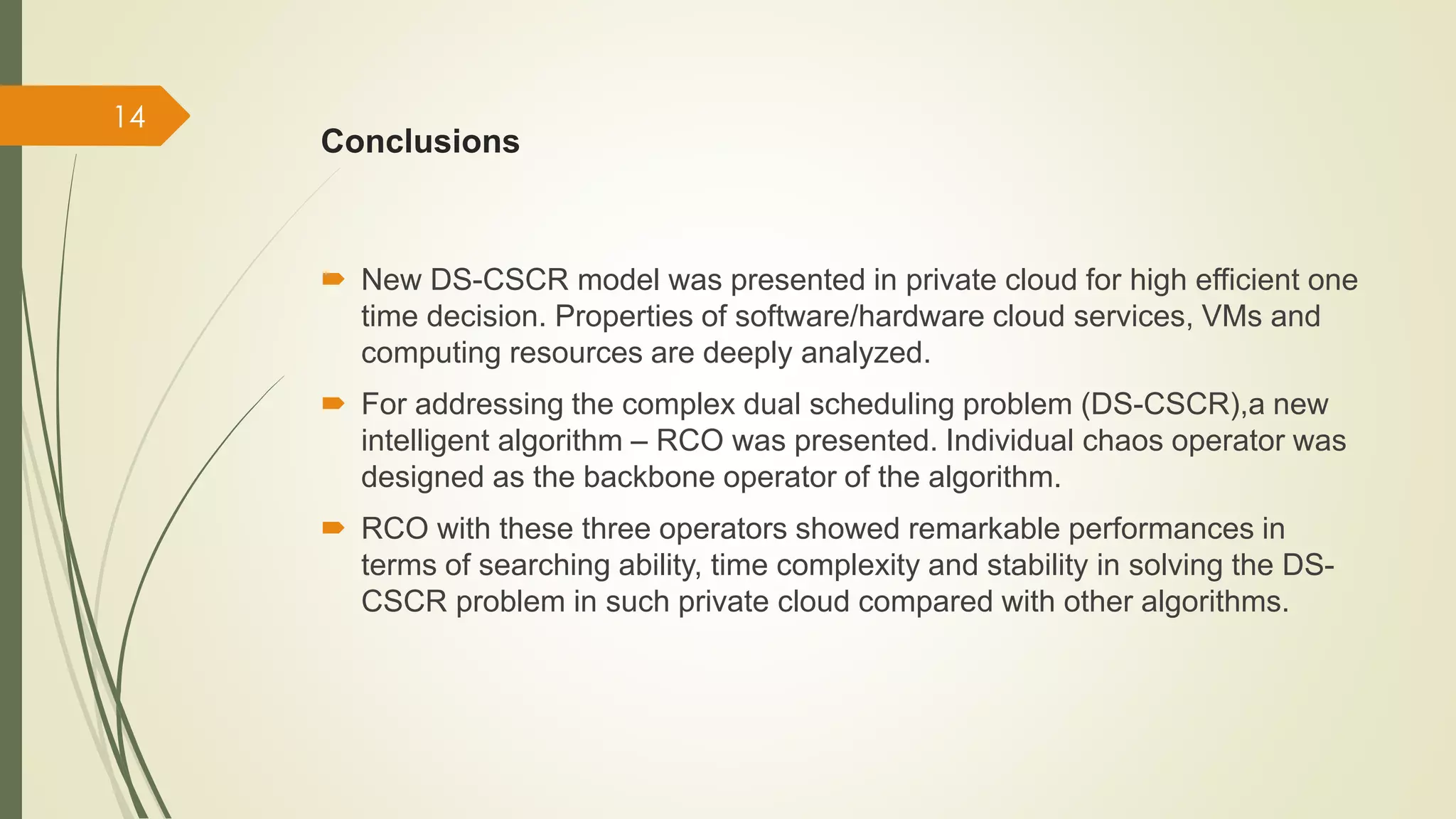 14

Conclusions

New DS-CSCR model was presented in private cloud for high efficient one time decision. Properties of software/hardware cloud services, VMs and computing resources are deeply analyzed.

For addressing the complex dual scheduling problem (DS-CSCR),a new intelligent algorithm – RCO was presented. Individual chaos operator was designed as the backbone operator of the algorithm.

RCO with these three operators showed remarkable performances in terms of searching ability, time complexity and stability in solving the DS-CSCR problem in such private cloud compared with other algorithms.